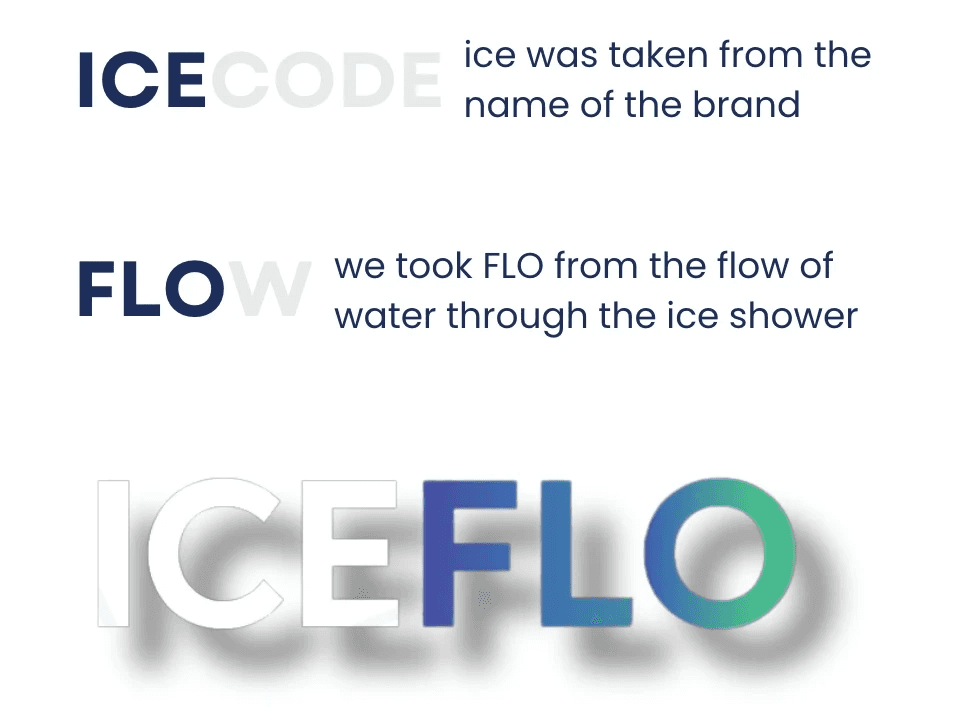 ICECODE ice was taken from the name of the brand

FLOW we took FLO from the flow of water through the ice shower

ICEFLO